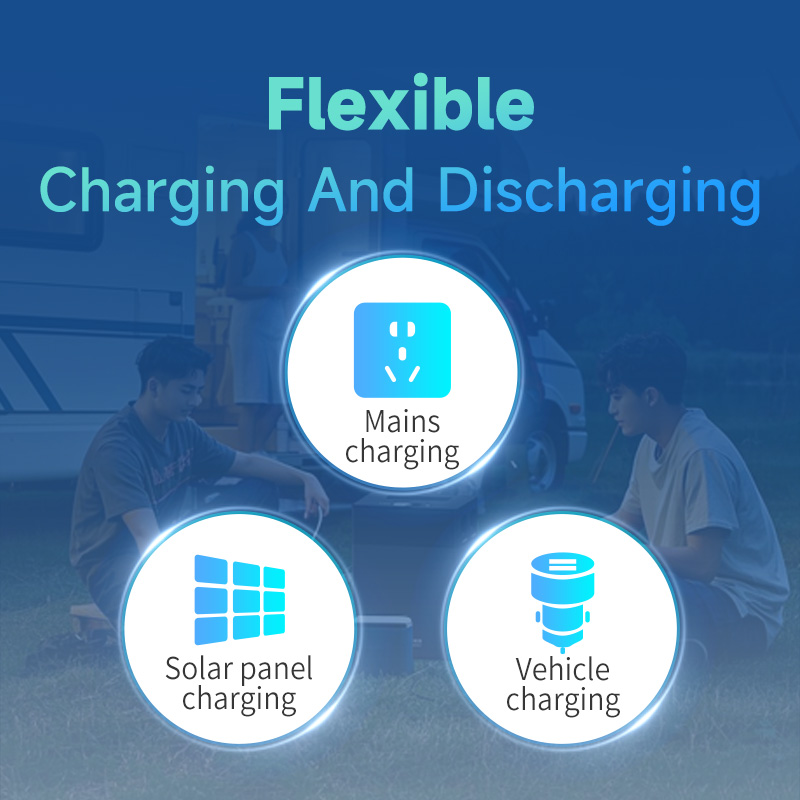 Flexible
Charging And Discharging

Mains charging

Solar panel charging

Vehicle charging